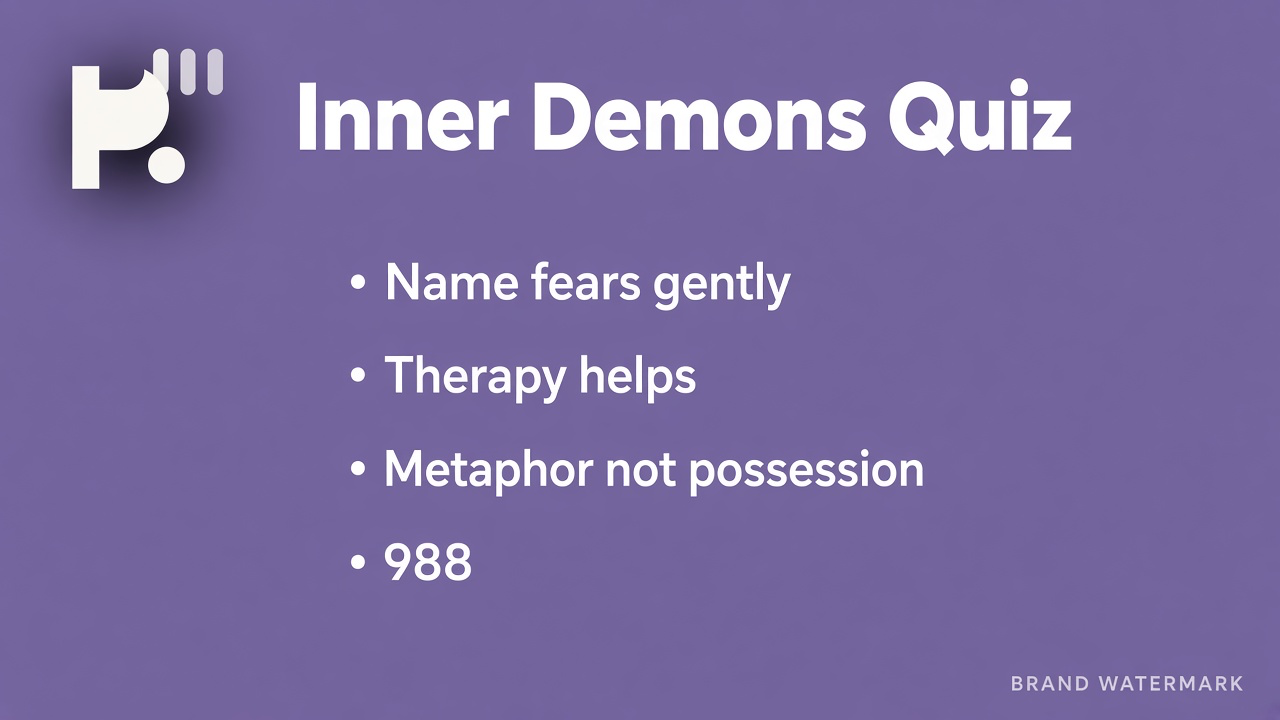 Inner Demons Quiz

• Name fears gently

• Therapy helps

• Metaphor not possession

• 988

BRAND WATERMARK